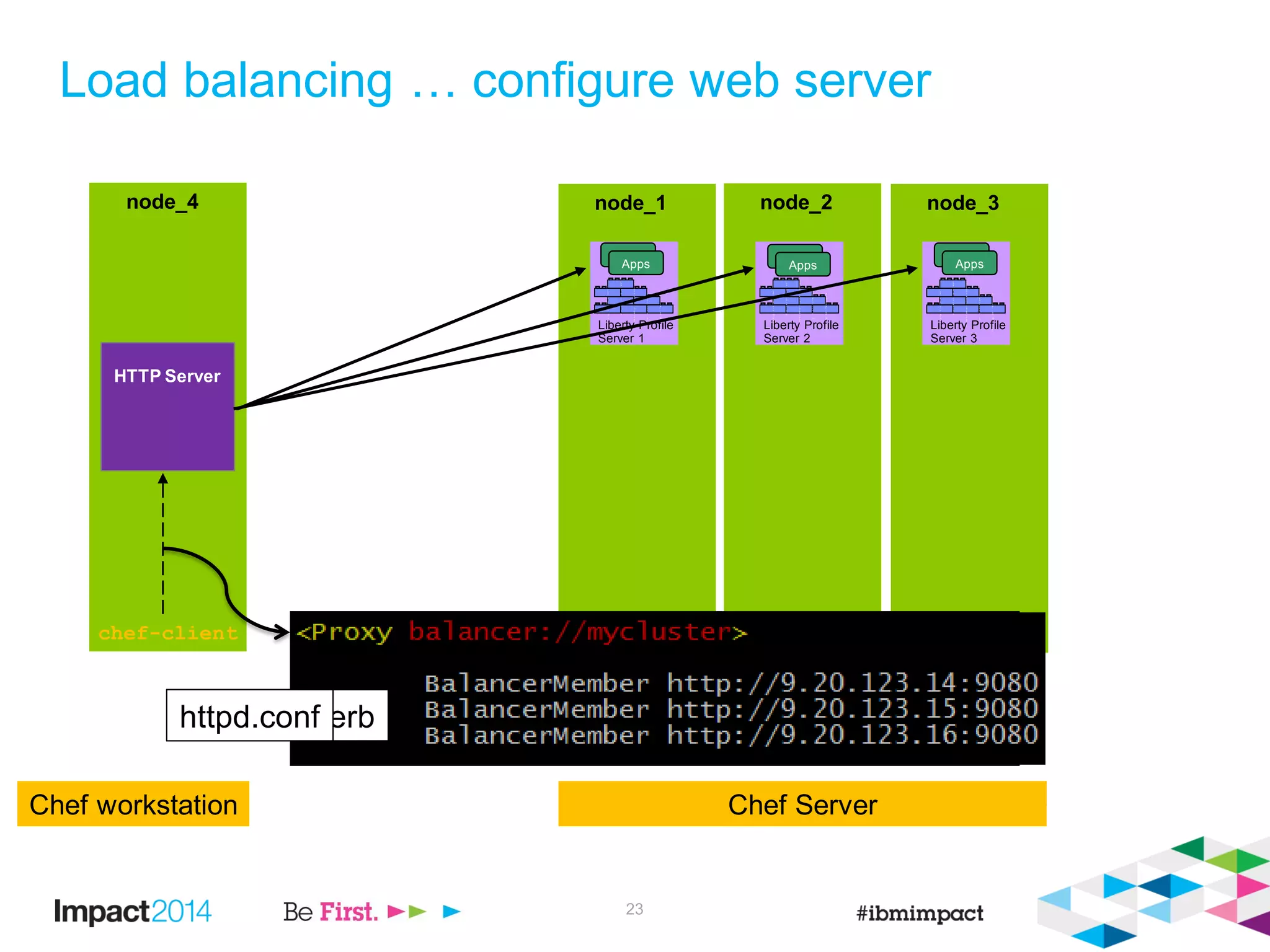 Load balancing … configure web server

node_4

HTTP Server

chef-client

node_1

Apps

Liberty Profile Server 1

node_2

Apps

Liberty Profile Server 2

node_3

Apps

Liberty Profile Server 3

<Proxy balancer://mycluster>

BalancerMember http://9.20.123.14:9080
BalancerMember http://9.20.123.15:9080
BalancerMember http://9.20.123.16:9080

httpd.conf erb

Chef workstation

Chef Server

Impact2014

Be First.

23

#ibmimpact